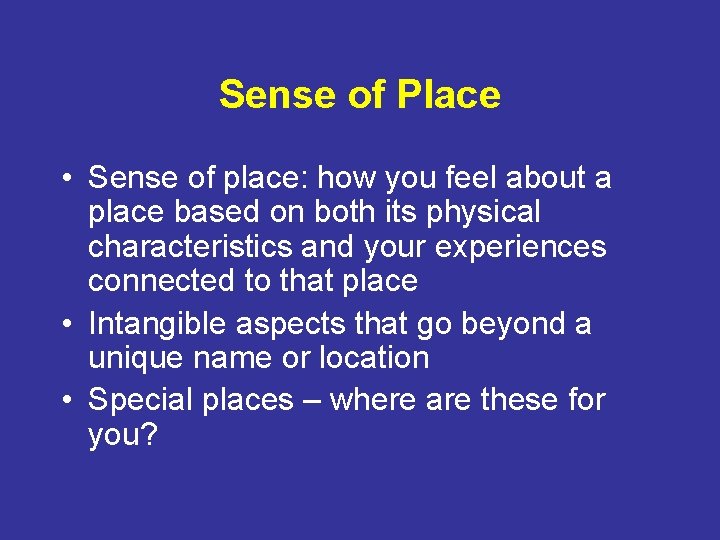 Sense of Place

• Sense of place: how you feel about a place based on both its physical characteristics and your experiences connected to that place
• Intangible aspects that go beyond a unique name or location
• Special places – where are these for you?